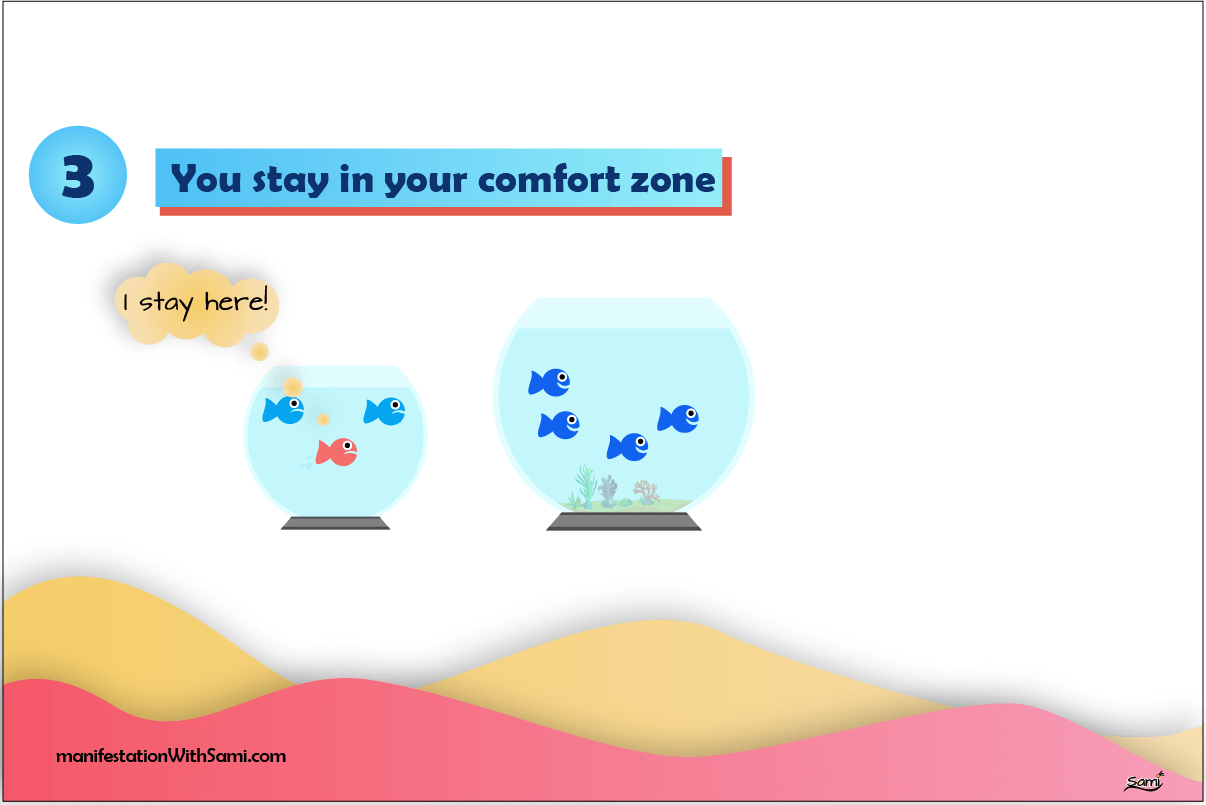 3

You stay in your comfort zone

I stay here!

manifestationWithSami.com

Sami